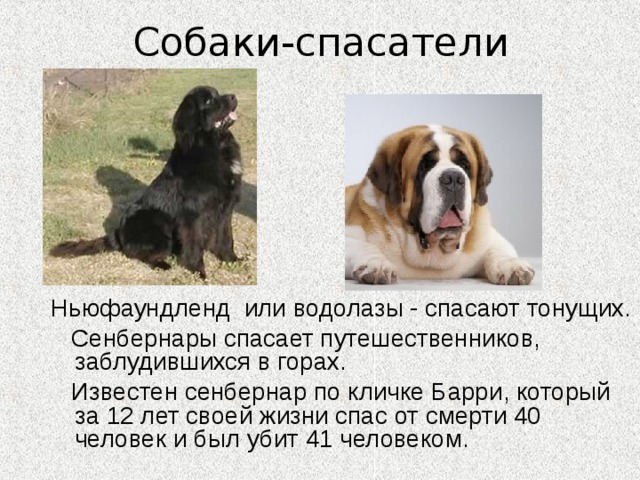 Собаки-спасатели

Ньюфаундленд  или водолазы - спасают тонущих.

Сенбернары спасает путешественников, заблудившихся в горах.

Известен сенбернар по кличке Барри, который за 12 лет своей жизни спас от смерти 40 человек и был убит 41 человеком.